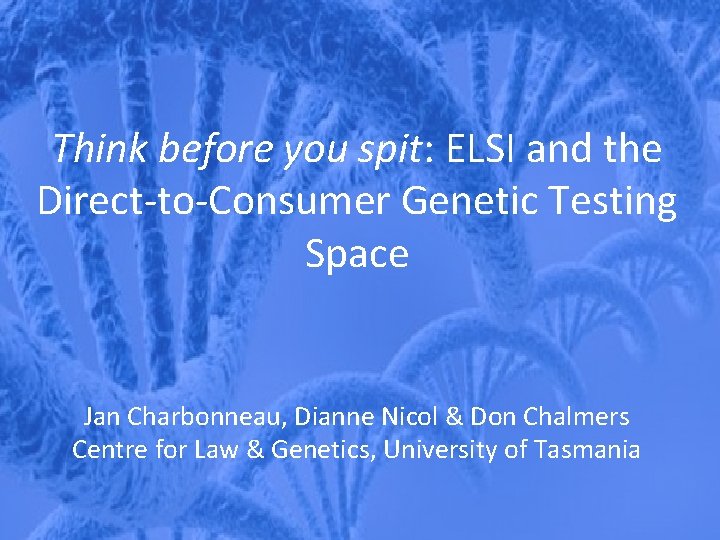 Think before you spit: ELSI and the Direct-to-Consumer Genetic Testing Space

Jan Charbonneau, Dianne Nicol & Don Chalmers
Centre for Law & Genetics, University of Tasmania